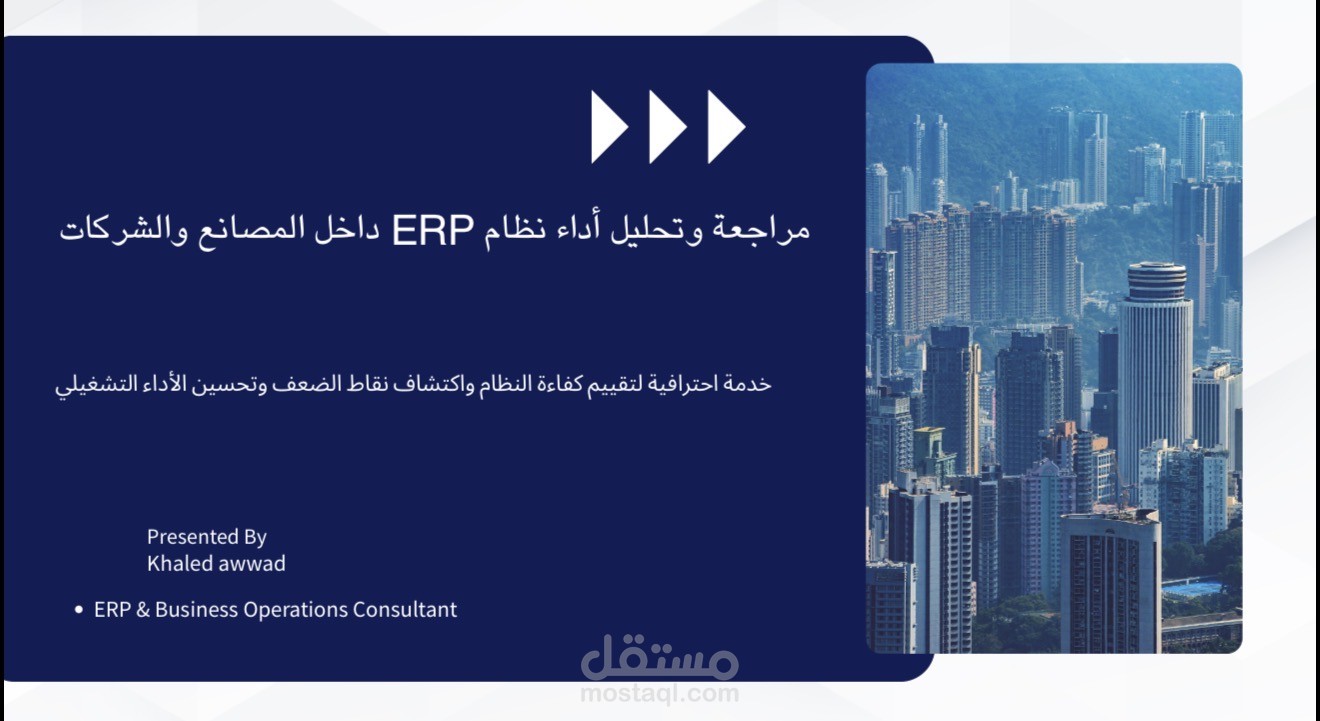 مراجعة وتحليل أداء نظام ERP داخل المصانع والشركات

خدمة احترافية لتقييم كفاءة النظام واكتشاف نقاط الضعف وتحسين الأداء التشغيلي

Presented By
Khaled awwad

• ERP & Business Operations Consultant

مستقل
mostaql.com